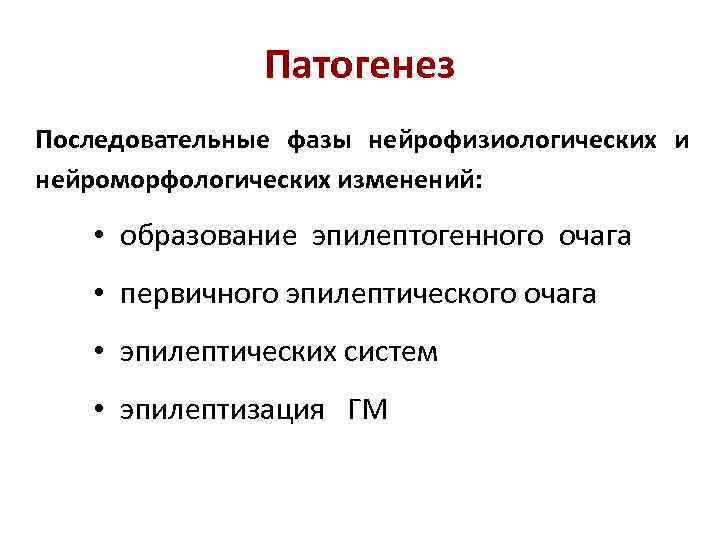 Патогенез

Последовательные фазы нейрофизиологических и нейроморфологических изменений:

• образование эпилептогенного очага
• первичного эпилептического очага
• эпилептических систем
• эпилептизация ГМ